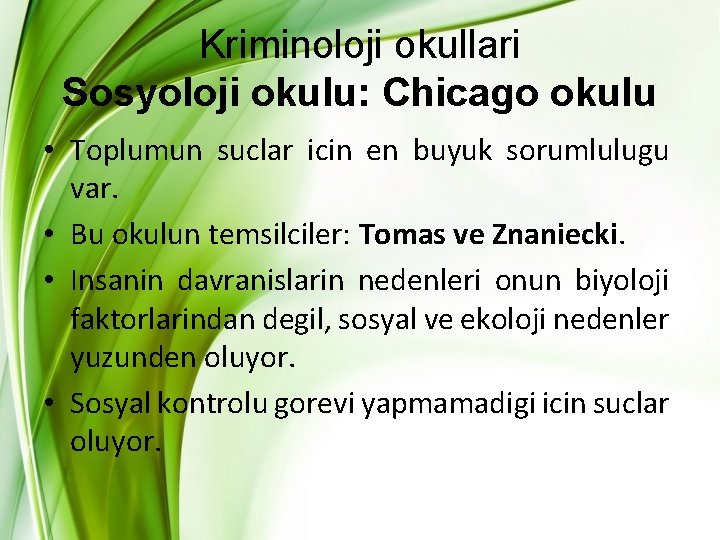 Kriminoloji okullari
Sosyoloji okulu: Chicago okulu

• Toplumun suclar icin en buyuk sorumlulugu var.
• Bu okulun temsilciler: Tomas ve Znaniecki.
• Insanin davranislarin nedenleri onun biyoloji faktorlarindan degil, sosyal ve ekoloji nedenler yuzunden oluyor.
• Sosyal kontrolu gorevi yapmamadigi icin suclar oluyor.